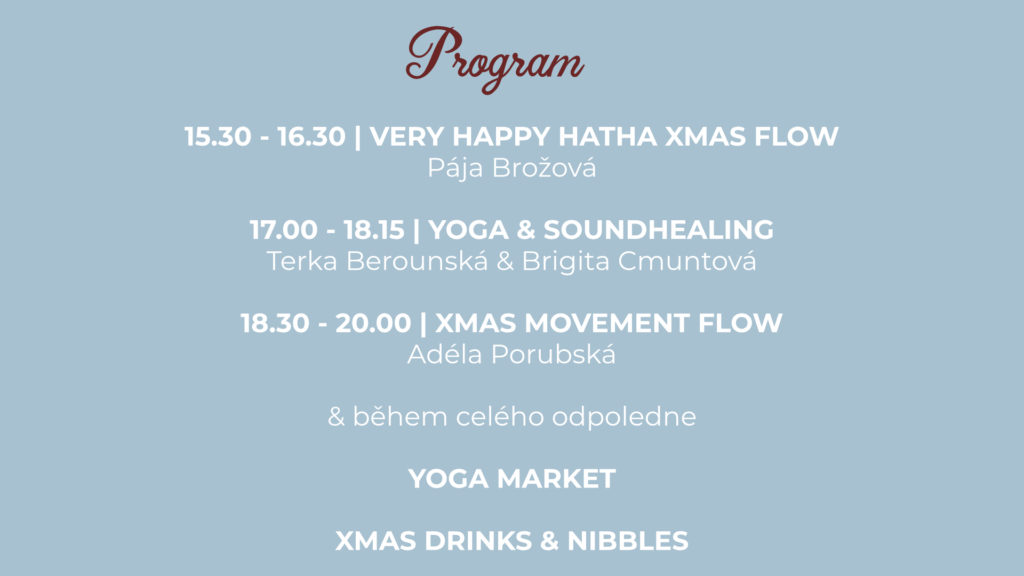 Program

15.30 - 16.30 | VERY HAPPY HATHA XMAS FLOW
Pája Brožová

17.00 - 18.15 | YOGA & SOUNDHEALING
Terka Berounská & Brigita Cmuntová

18.30 - 20.00 | XMAS MOVEMENT FLOW
Adéla Porubská

& během celého odpoledne

YOGA MARKET

XMAS DRINKS & NIBBLES